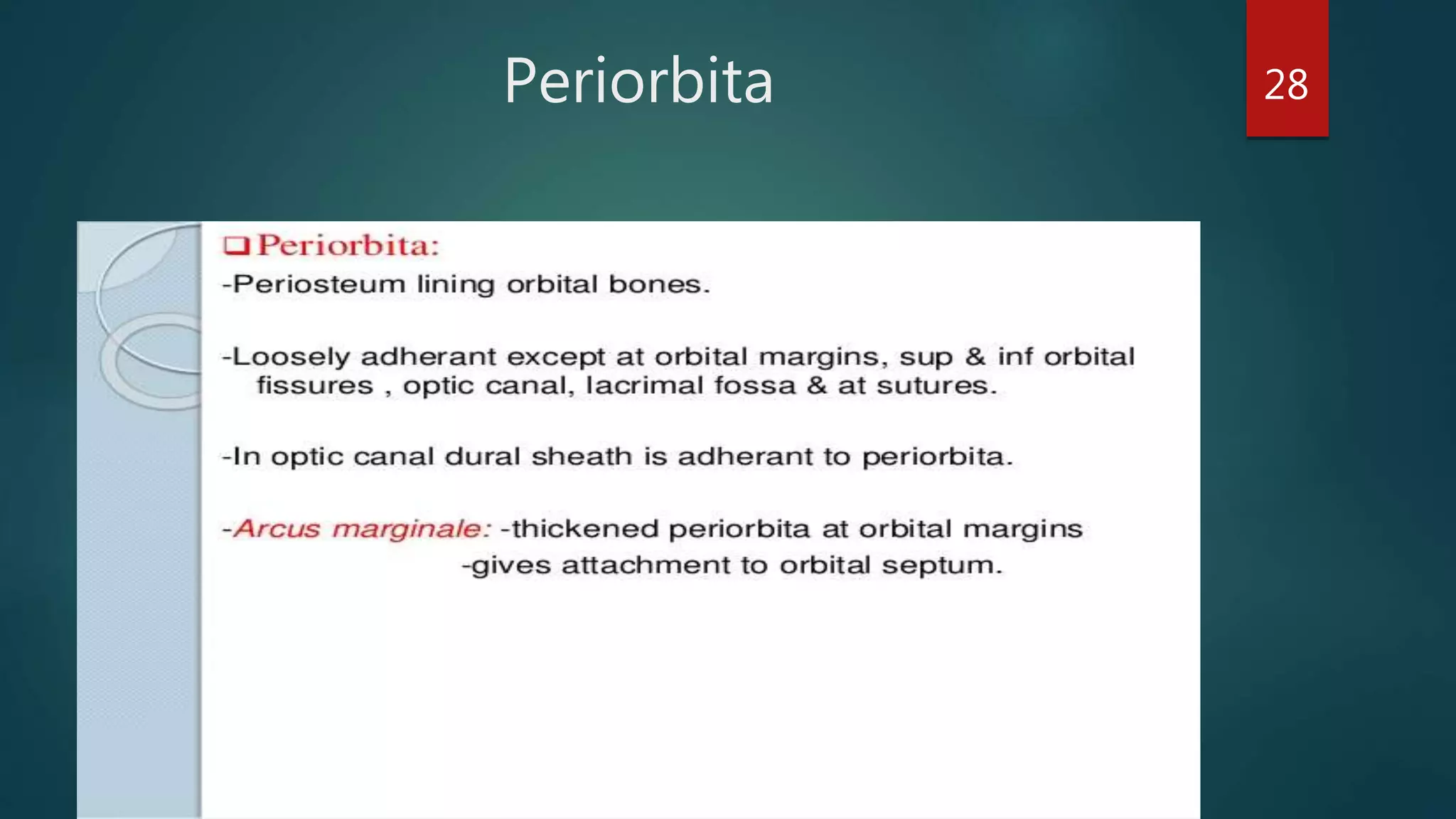 Periorbita

28

❑ Periorbita:

-Periosteum lining orbital bones.

-Loosely adherant except at orbital margins, sup & inf orbital fissures , optic canal, lacrimal fossa & at sutures.

-In optic canal dural sheath is adherant to periorbita.

-Arcus marginale: -thickened periorbita at orbital margins
-gives attachment to orbital septum.